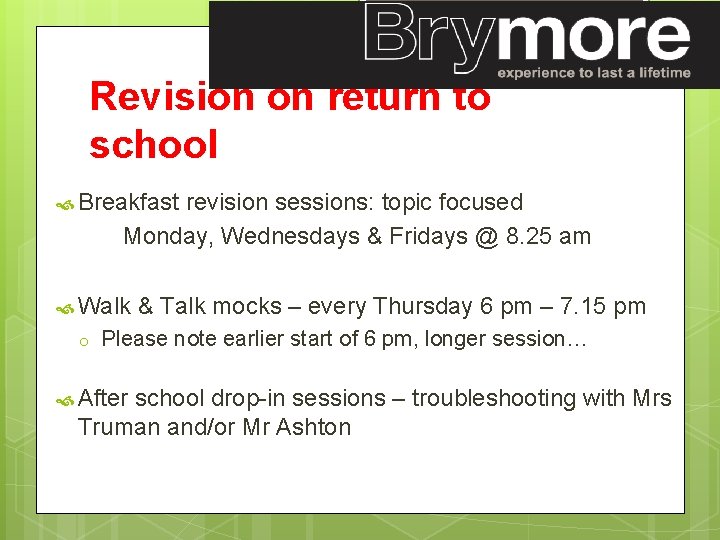 Brymore
experience to last a lifetime

Revision on return to school

Breakfast revision sessions: topic focused
Monday, Wednesdays & Fridays @ 8.25 am

Walk & Talk mocks – every Thursday 6 pm – 7.15 pm
Please note earlier start of 6 pm, longer session…

After school drop-in sessions – troubleshooting with Mrs Truman and/or Mr Ashton